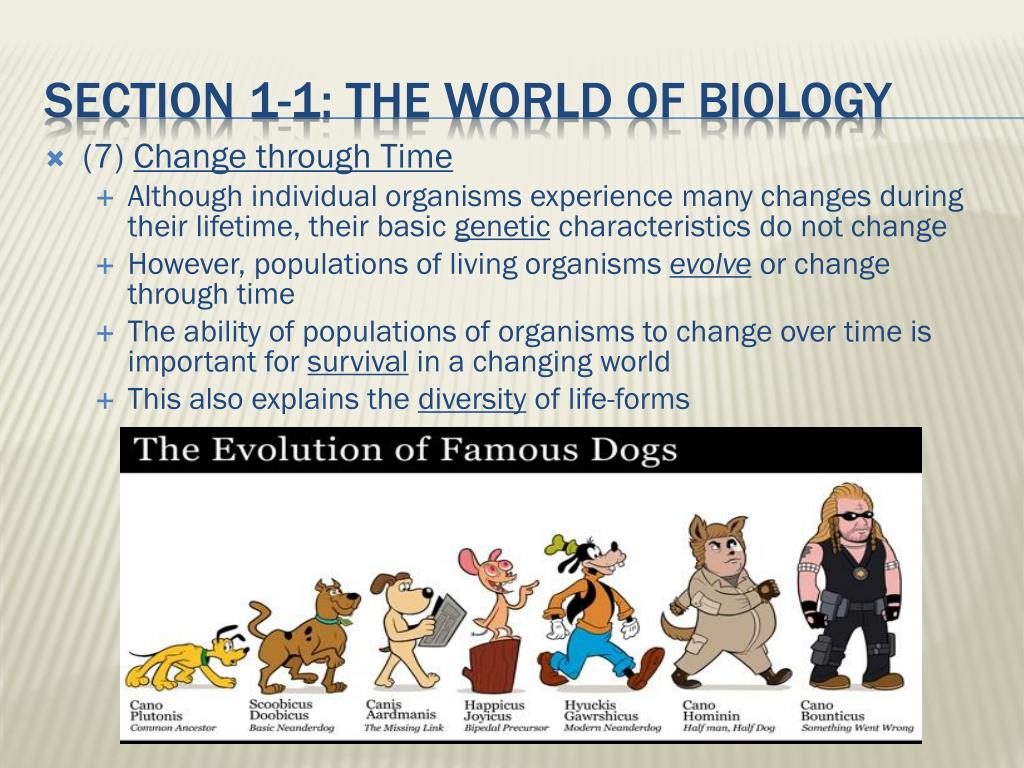 SECTION 1-1: THE WORLD OF BIOLOGY

(7) Change through Time

Although individual organisms experience many changes during their lifetime, their basic genetic characteristics do not change

However, populations of living organisms evolve or change through time

The ability of populations of organisms to change over time is important for survival in a changing world

This also explains the diversity of life-forms

The Evolution of Famous Dogs

Cano Plutonis
Common Ancestor

Scoobicus Doobicus
Basic Neanderdog

Canis Aardmanis
The Missing Link

Happicus Joyicus
Bipedal Precursor

Hyuckis Gawrshicus
Modern Neanderdog

Cano Hominin
Half man, Half Dog

Cano Bounticus
Something Went Wrong